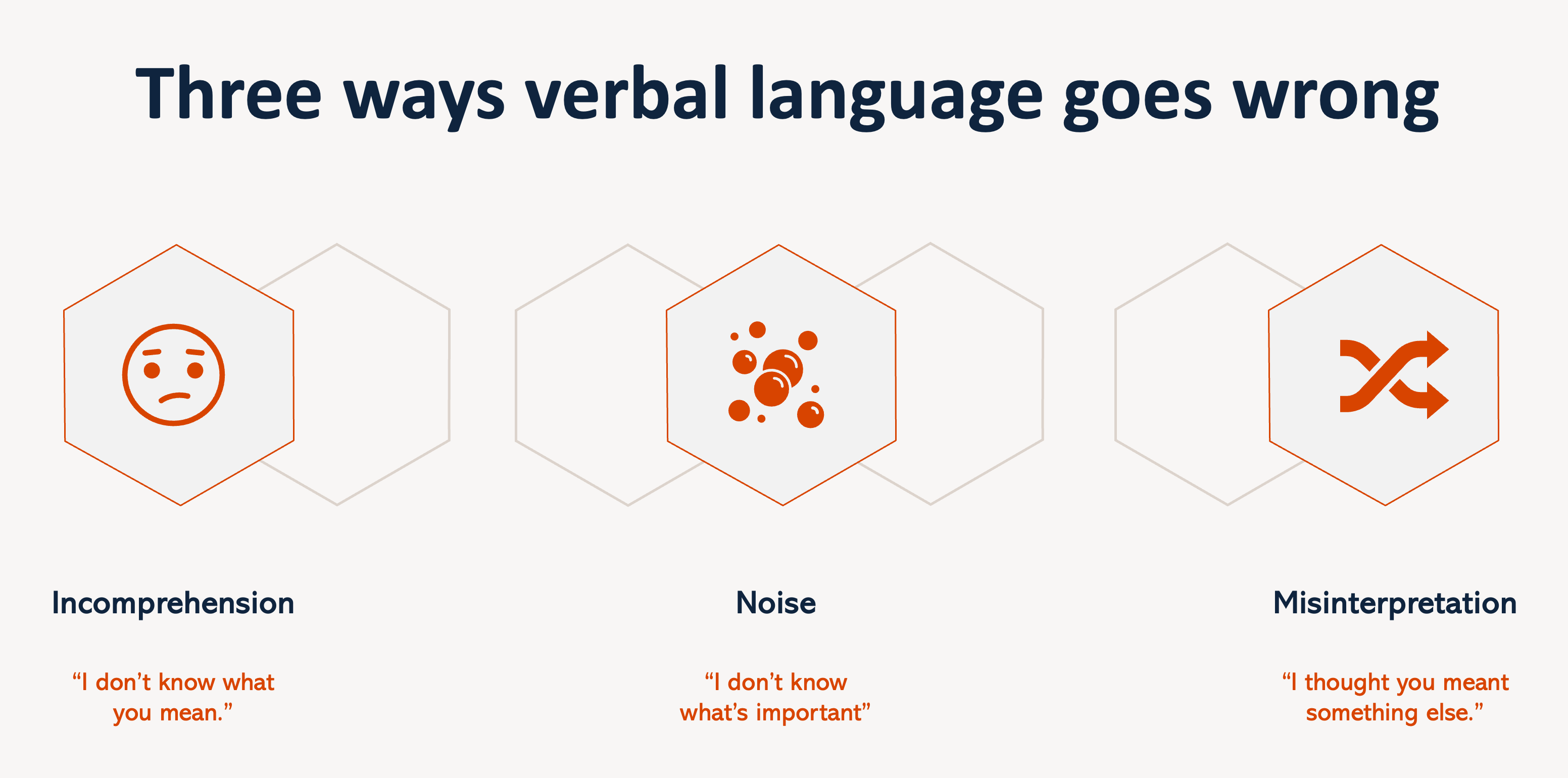 Three ways verbal language goes wrong

Incomprehension

“I don’t know what you mean.”

Noise

“I don’t know what’s important”

Misinterpretation

“I thought you meant something else.”